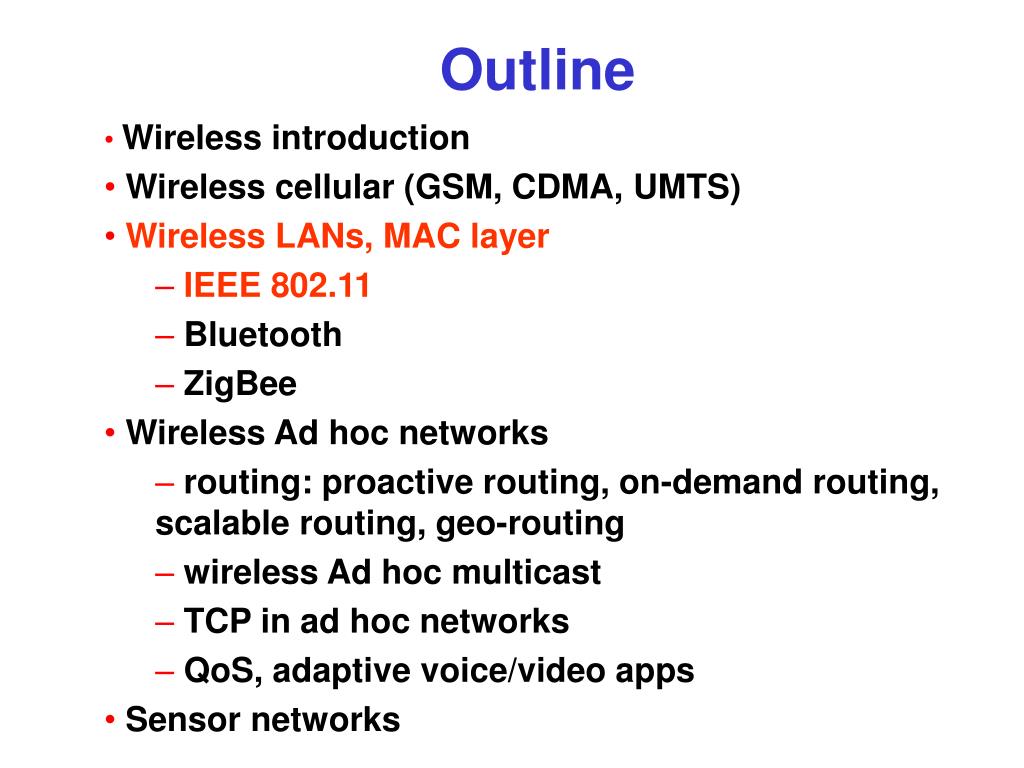 Outline

• Wireless introduction
• Wireless cellular (GSM, CDMA, UMTS)
• Wireless LANs, MAC layer
– IEEE 802.11
– Bluetooth
– ZigBee
• Wireless Ad hoc networks
– routing: proactive routing, on-demand routing, scalable routing, geo-routing
– wireless Ad hoc multicast
– TCP in ad hoc networks
– QoS, adaptive voice/video apps
• Sensor networks